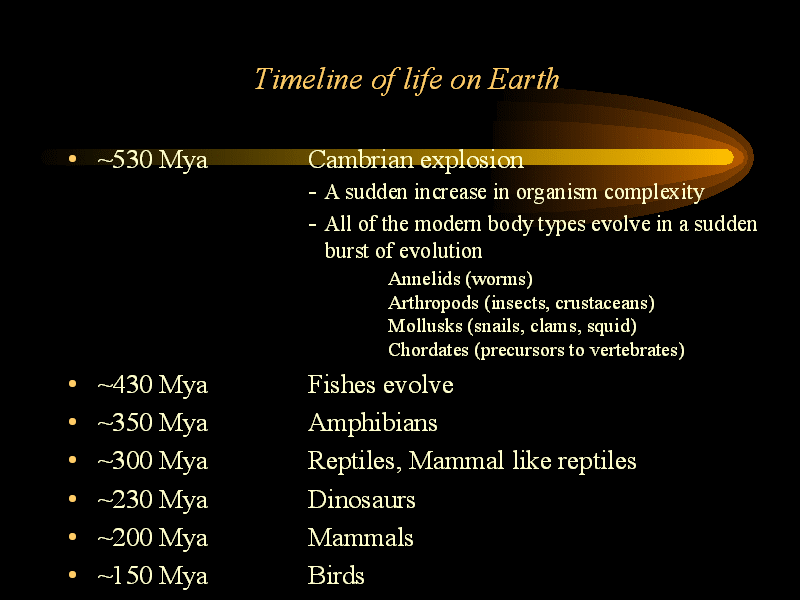 Timeline of life on Earth

• ~530 Mya Cambrian explosion
- A sudden increase in organism complexity
- All of the modern body types evolve in a sudden burst of evolution
Annelids (worms)
Arthropods (insects, crustaceans)
Mollusks (snails, clams, squid)
Chordates (precursors to vertebrates)
• ~430 Mya Fishes evolve
• ~350 Mya Amphibians
• ~300 Mya Reptiles, Mammal like reptiles
• ~230 Mya Dinosaurs
• ~200 Mya Mammals
• ~150 Mya Birds